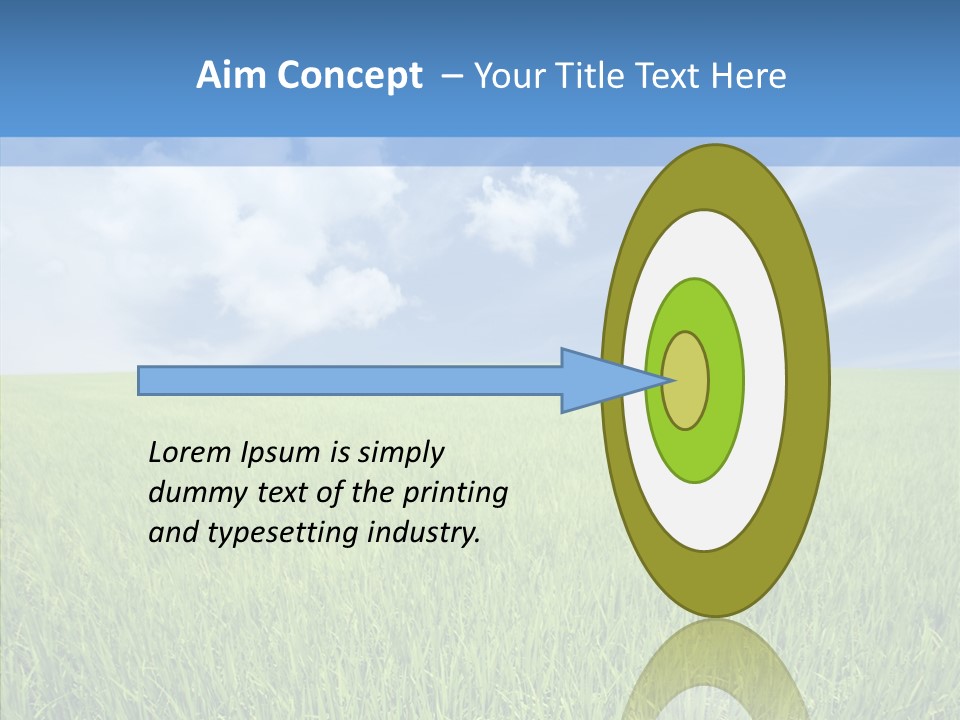 Aim Concept – Your Title Text Here

Lorem Ipsum is simply dummy text of the printing and typesetting industry.